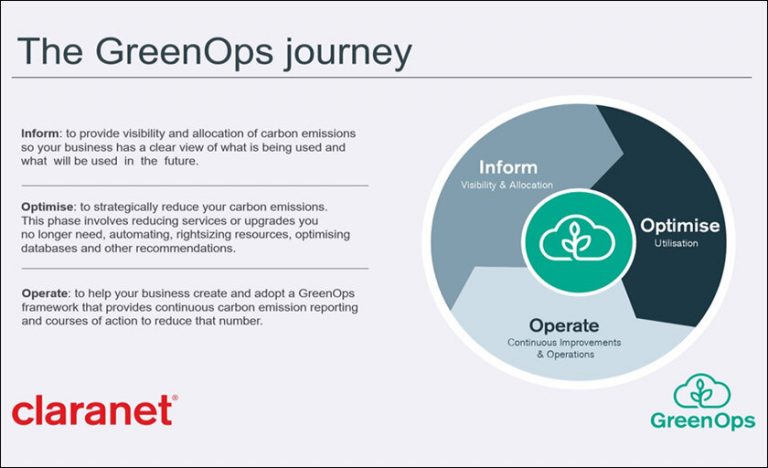 The GreenOps journey

Inform: to provide visibility and allocation of carbon emissions so your business has a clear view of what is being used and what will be used in the future.

Optimise: to strategically reduce your carbon emissions. This phase involves reducing services or upgrades you no longer need, automating, rightsizing resources, optimising databases and other recommendations.

Operate: to help your business create and adopt a GreenOps framework that provides continuous carbon emission reporting and courses of action to reduce that number.

Inform
Visibility & Allocation

Optimise
Utilisation

Operate
Continuous Improvements & Operations

claranet®

GreenOps